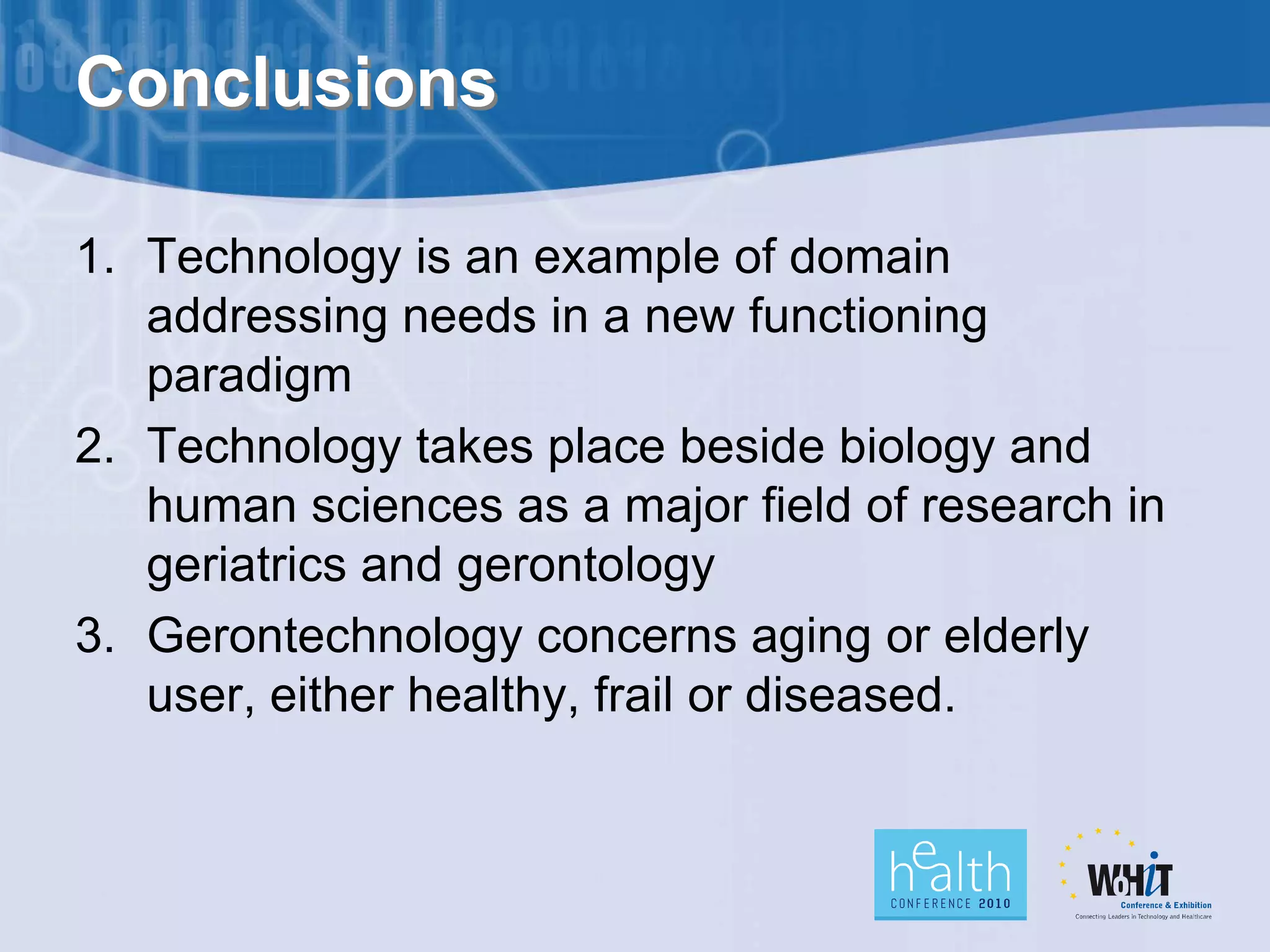 Conclusions

1. Technology is an example of domain addressing needs in a new functioning paradigm
2. Technology takes place beside biology and human sciences as a major field of research in geriatrics and gerontology
3. Gerontechnology concerns aging or elderly user, either healthy, frail or diseased.

ehealth CONFERENCE 2010

WoHIT Conference & Exhibition Connecting Leaders in Technology and Healthcare